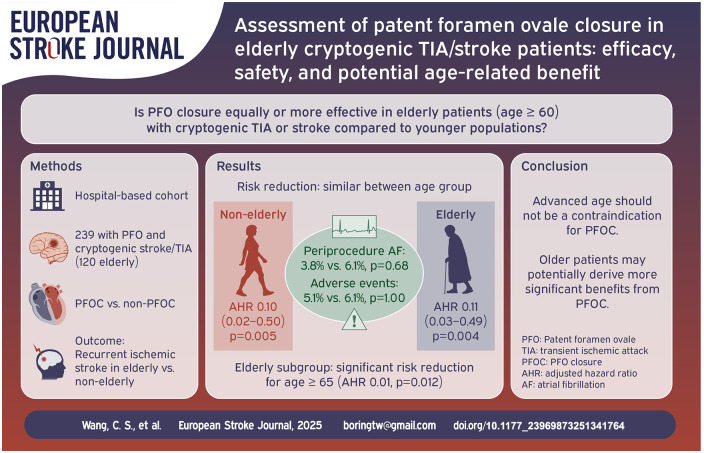 EUROPEAN STROKE JOURNAL

Assessment of patent foramen ovale closure in elderly cryptogenic TIA/stroke patients: efficacy, safety, and potential age-related benefit

Is PFO closure equally or more effective in elderly patients (age ≥ 60) with cryptogenic TIA or stroke compared to younger populations?

Methods

Hospital-based cohort

239 with PFO and cryptogenic stroke/TIA (120 elderly)

PFOC vs. non-PFOC

Outcome: Recurrent ischemic stroke in elderly vs. non-elderly

Results

Risk reduction: similar between age group

Non-elderly

AHR 0.10 (0.02–0.50) p=0.005

Periprocedure AF: 3.8% vs. 6.1%, p=0.68

Adverse events: 5.1% vs. 6.1%, p=1.00

Elderly

AHR 0.11 (0.03–0.49) p=0.004

Elderly subgroup: significant risk reduction for age ≥ 65 (AHR 0.01, p=0.012)

Conclusion

Advanced age should not be a contraindication for PFOC.

Older patients may potentially derive more significant benefits from PFOC.

PFO: Patent foramen ovale
TIA: transient ischemic attack
PFOC: PFO closure
AHR: adjusted hazard ratio
AF: atrial fibrillation

Wang, C. S., et al. European Stroke Journal, 2025 boringtw@gmail.com doi.org/10.1177_23969873251341764